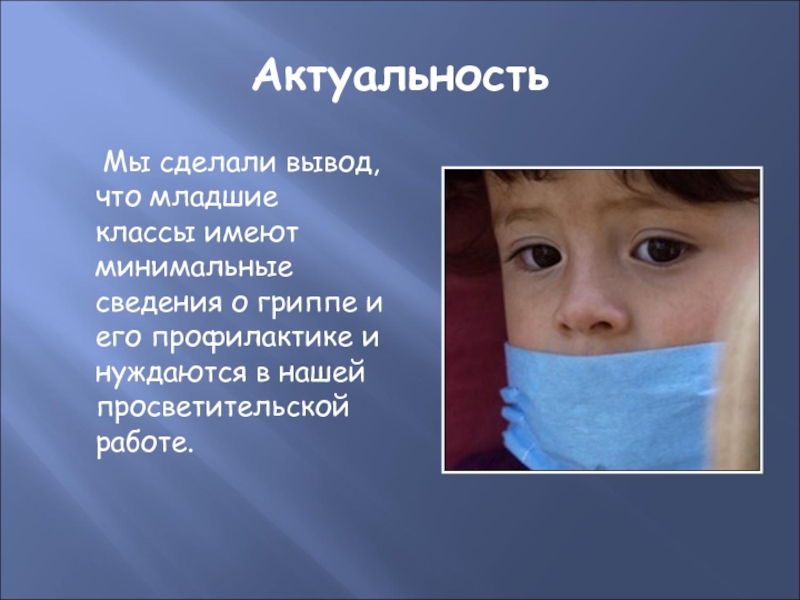 Актуальность

Мы сделали вывод, что младшие классы имеют минимальные сведения о гриппе и его профилактике и нуждаются в нашей просветительской работе.